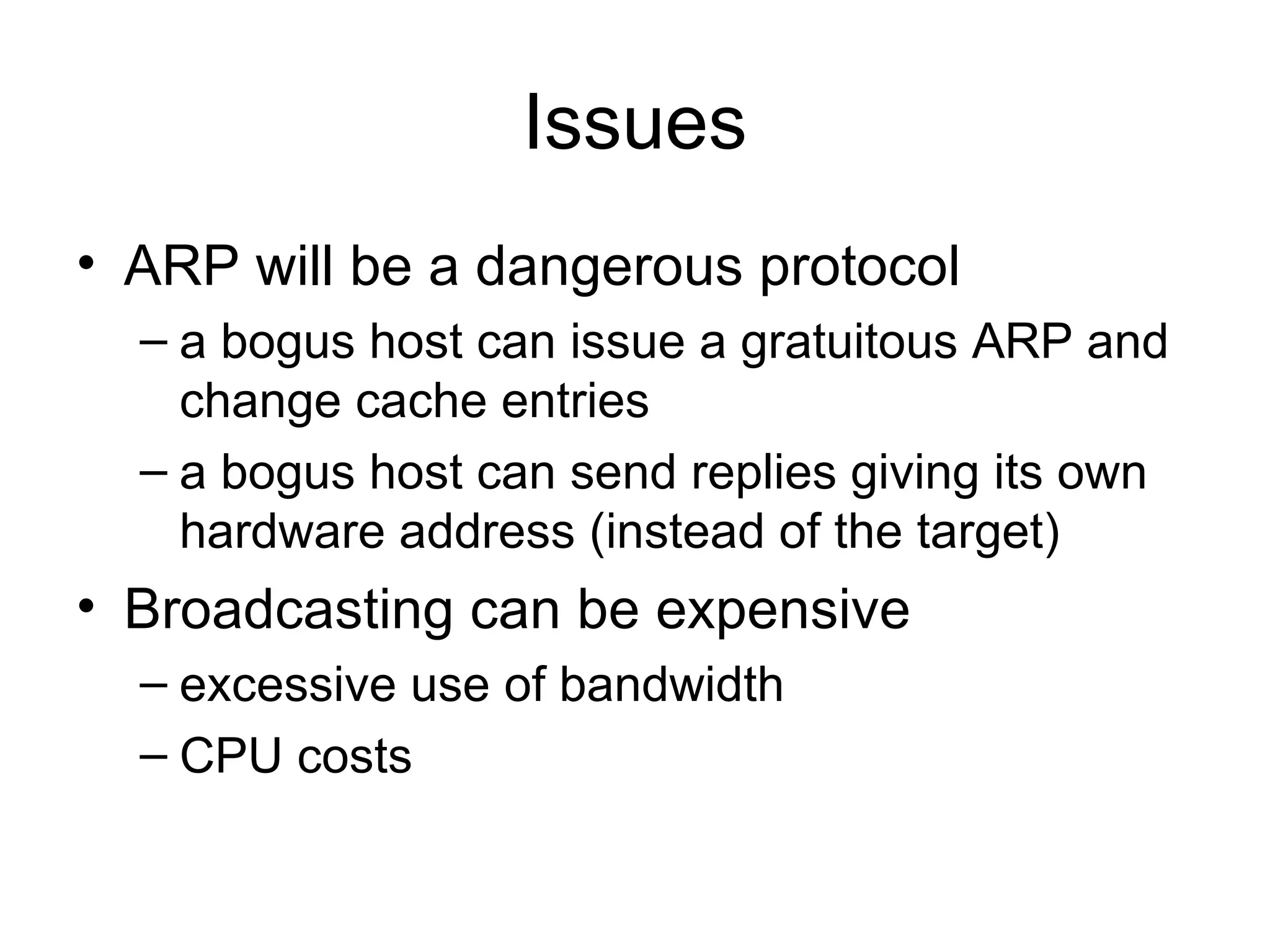 Issues

• ARP will be a dangerous protocol
 – a bogus host can issue a gratuitous ARP and change cache entries
 – a bogus host can send replies giving its own hardware address (instead of the target)
• Broadcasting can be expensive
 – excessive use of bandwidth
 – CPU costs